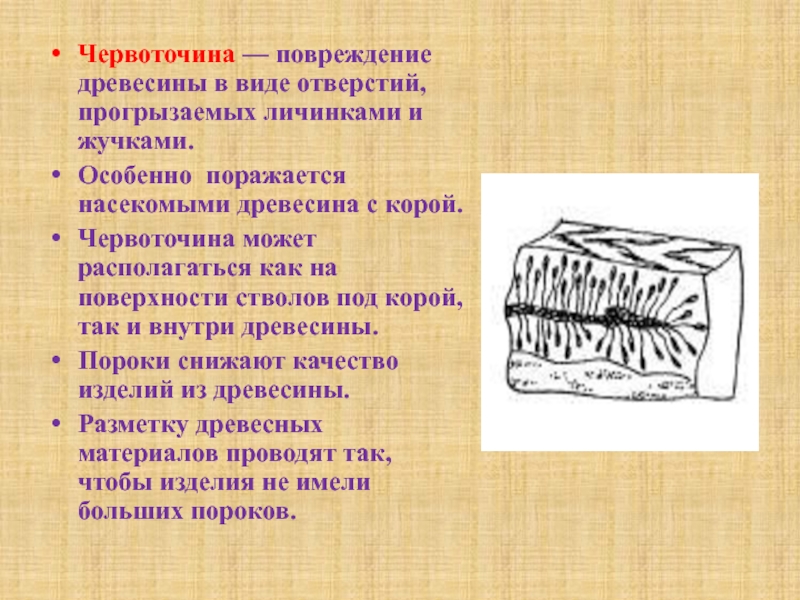 • Червоточина — повреждение древесины в виде отверстий, прогрызаемых личинками и жучками.

• Особенно поражается насекомыми древесина с корой.

• Червоточина может располагаться как на поверхности стволов под корой, так и внутри древесины.

• Пороки снижают качество изделий из древесины.

• Разметку древесных материалов проводят так, чтобы изделия не имели больших пороков.